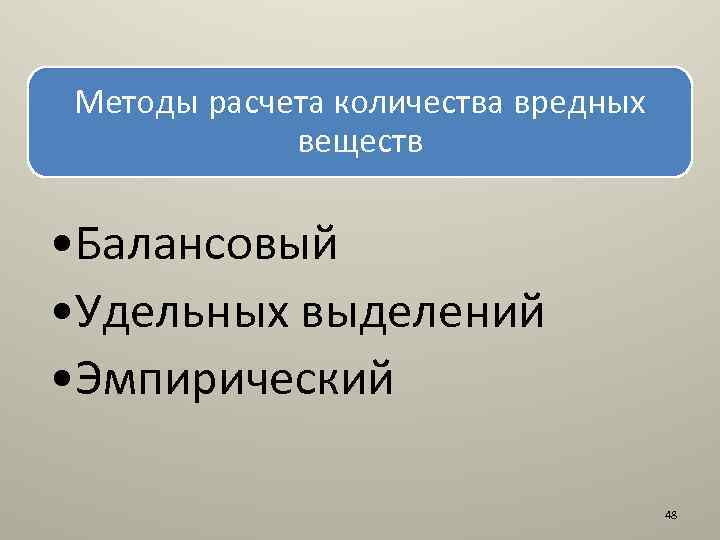 Методы расчета количества вредных веществ

•Балансовый
•Удельных выделений
•Эмпирический

48